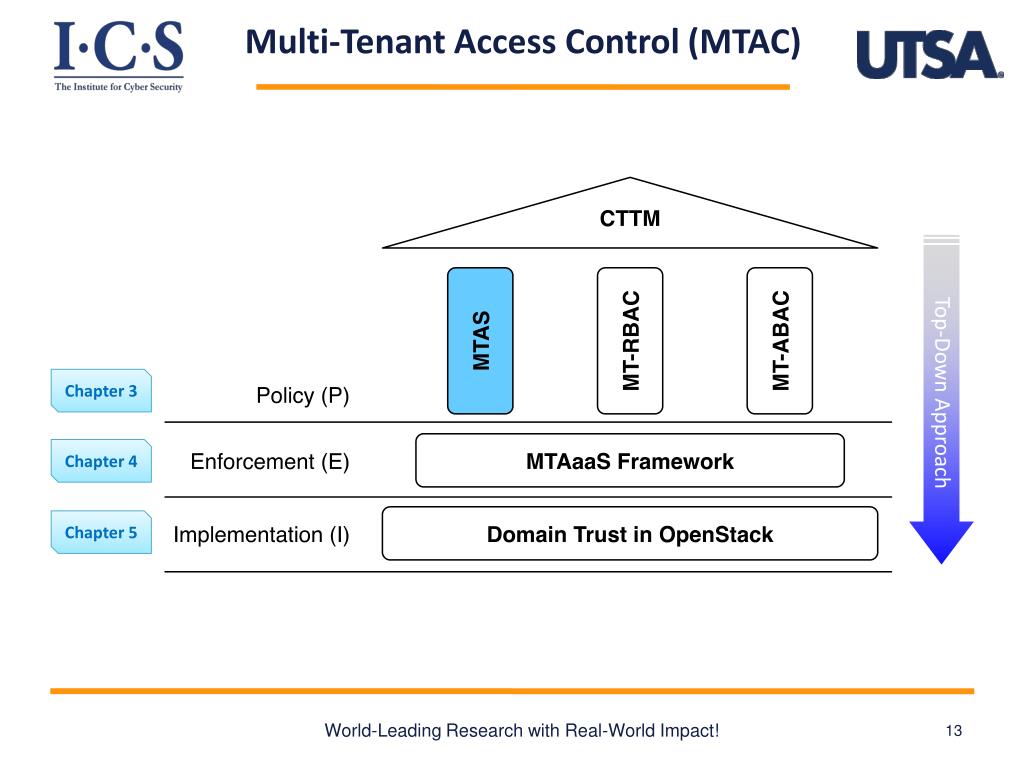 I·C·S
The Institute for Cyber Security

Multi-Tenant Access Control (MTAC)

UTSA

CTTM

MTAS

MT-RBAC

MT-ABAC

Top-Down Approach

Chapter 3

Policy (P)

Chapter 4

Enforcement (E)

MTAaaS Framework

Chapter 5

Implementation (I)

Domain Trust in OpenStack

World-Leading Research with Real-World Impact!

13